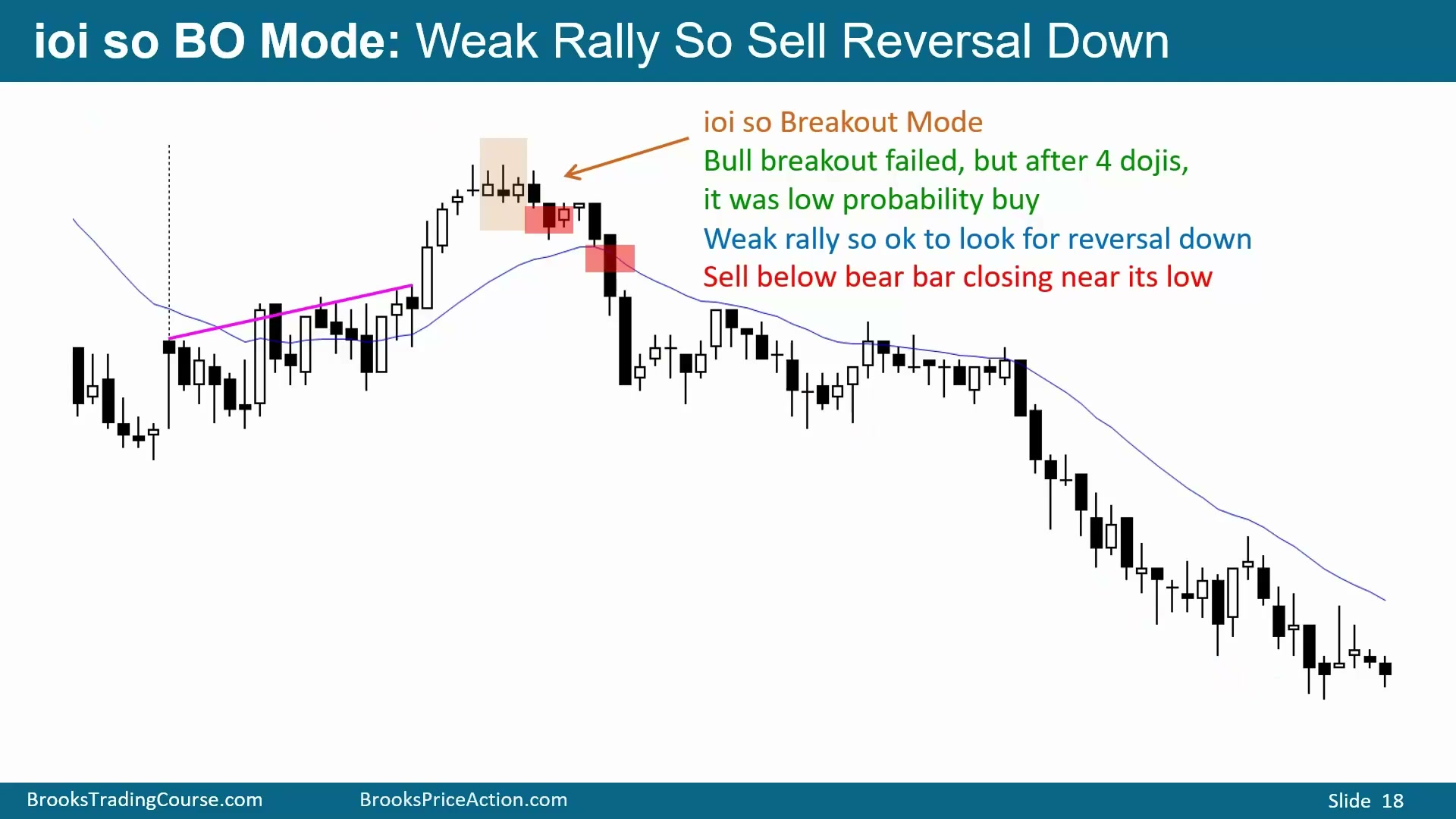 ioi so BO Mode: Weak Rally So Sell Reversal Down

ioi so Breakout Mode
Bull breakout failed, but after 4 dojis,
it was low probability buy
Weak rally so ok to look for reversal down
Sell below bear bar closing near its low

BrooksTradingCourse.com BrooksPriceAction.com Slide 18